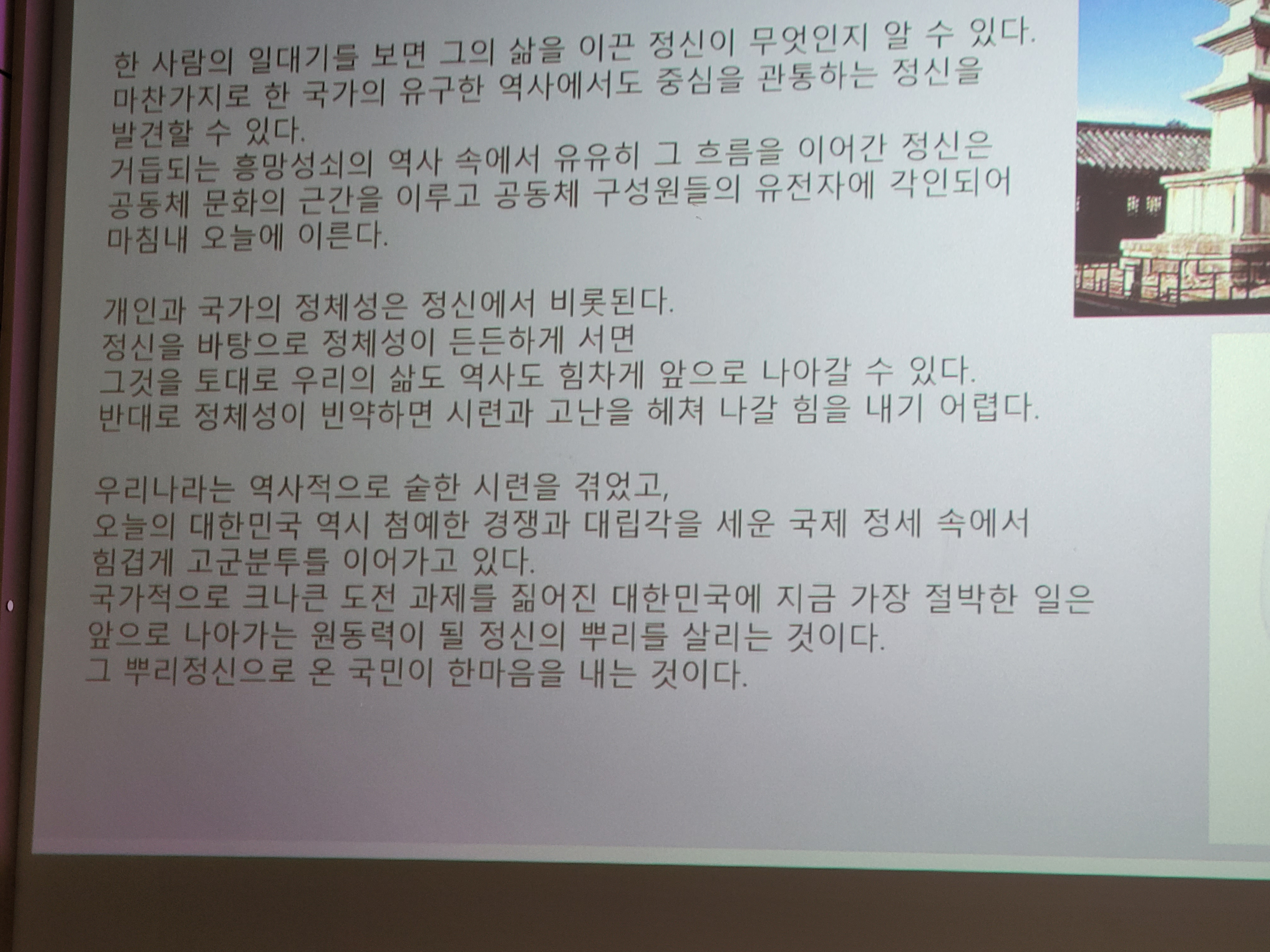 한 사람의 일대기를 보면 그의 삶을 이끈 정신이 무엇인지 알 수 있다.
마찬가지로 한 국가의 유구한 역사에서도 중심을 관통하는 정신을 발견할 수 있다.
거듭되는 흥망성쇠의 역사 속에서 유유히 그 흐름을 이어간 정신은
공동체 문화의 근간을 이루고 공동체 구성원들의 유전자에 각인되어
마침내 오늘에 이른다.

개인과 국가의 정체성은 정신에서 비롯된다.
정신을 바탕으로 정체성이 든든하게 서면
그것을 토대로 우리의 삶도 역사도 힘차게 앞으로 나아갈 수 있다.
반대로 정체성이 빈약하면 시련과 고난을 헤쳐 나갈 힘을 내기 어렵다.

우리나라는 역사적으로 숱한 시련을 겪었고,
오늘의 대한민국 역시 첨예한 경쟁과 대립각을 세운 국제 정세 속에서
힘겹게 고군분투를 이어가고 있다.
국가적으로 크나큰 도전 과제를 짊어진 대한민국에 지금 가장 절박한 일은
앞으로 나아가는 원동력이 될 정신의 뿌리를 살리는 것이다.
그 뿌리정신으로 온 국민이 한마음을 내는 것이다.